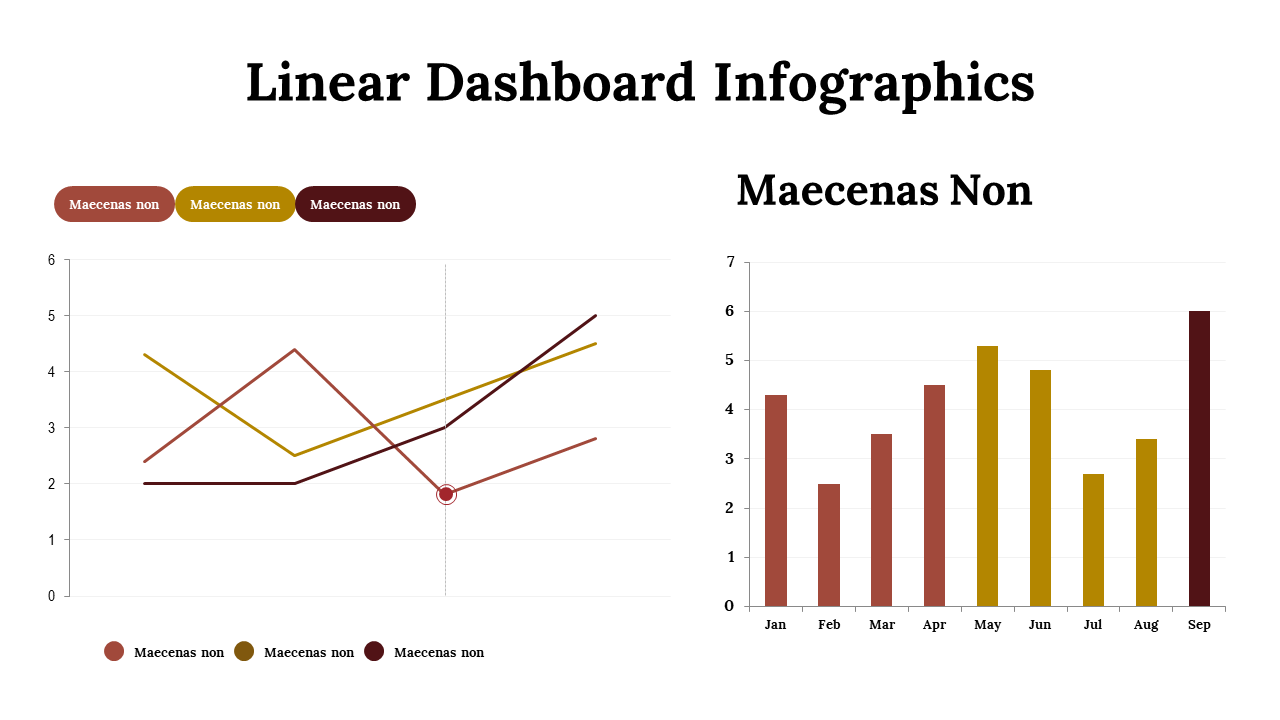 Linear Dashboard Infographics

Maecenas non Maecenas non Maecenas non

6
5
4
3
2
1
0

Maecenas non Maecenas non Maecenas non

Maecenas Non

7
6
5
4
3
2
1
0

Jan Feb Mar Apr May Jun Jul Aug Sep